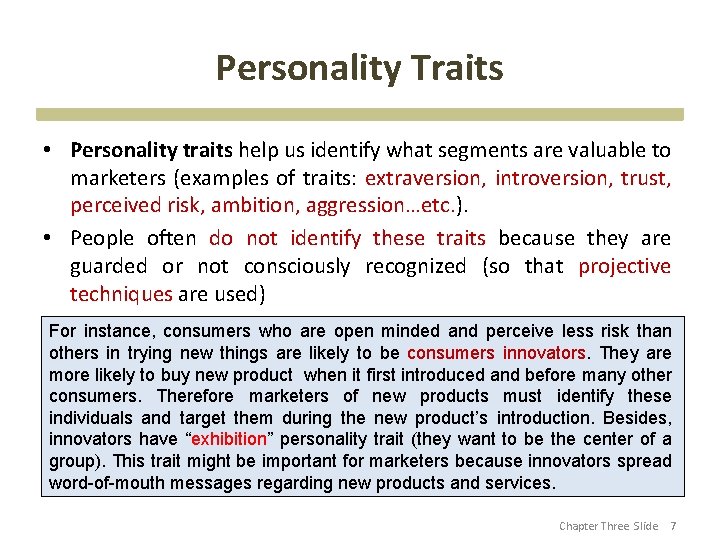 Personality Traits

• Personality traits help us identify what segments are valuable to marketers (examples of traits: extraversion, introversion, trust, perceived risk, ambition, aggression…etc.).

• People often do not identify these traits because they are guarded or not consciously recognized (so that projective techniques are used)

For instance, consumers who are open minded and perceive less risk than others in trying new things are likely to be consumers innovators. They are more likely to buy new product when it first introduced and before many other consumers. Therefore marketers of new products must identify these individuals and target them during the new product's introduction. Besides, innovators have "exhibition" personality trait (they want to be the center of a group). This trait might be important for marketers because innovators spread word-of-mouth messages regarding new products and services.

Chapter Three Slide 7